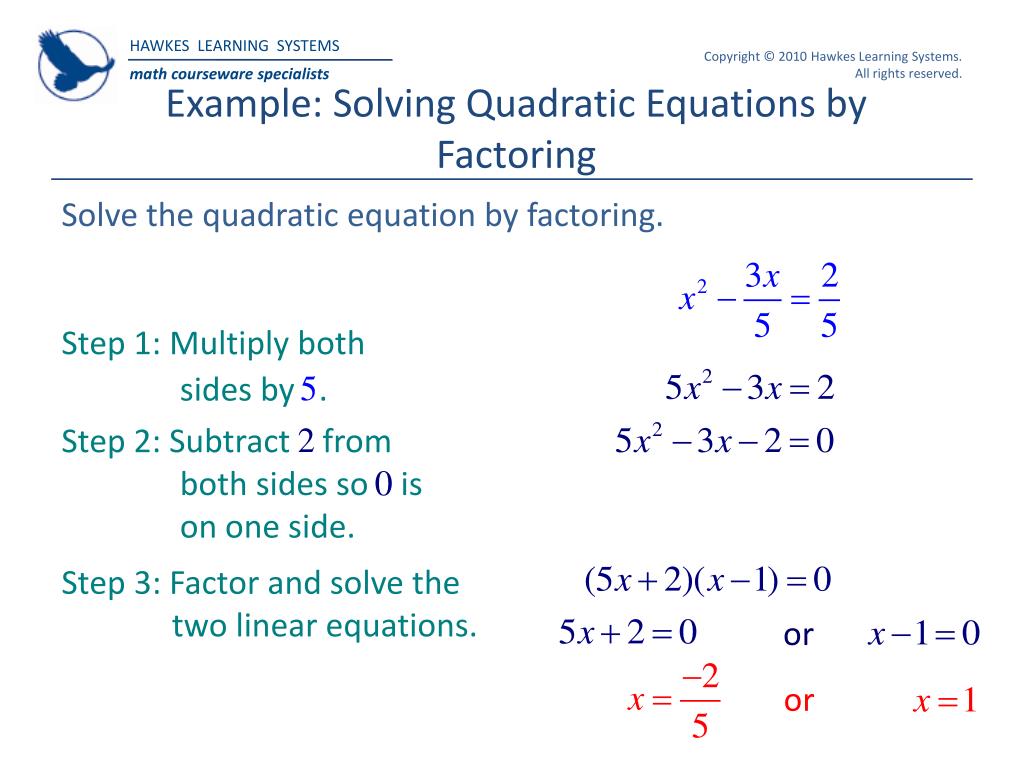 HAWKES LEARNING SYSTEMS

math courseware specialists

Copyright © 2010 Hawkes Learning Systems. All rights reserved.

Example: Solving Quadratic Equations by Factoring

Solve the quadratic equation by factoring.

$x^2 - \frac{3x}{5} = \frac{2}{5}$

Step 1: Multiply both sides by $5$.

$5x^2 - 3x = 2$

Step 2: Subtract $2$ from both sides so $0$ is on one side.

$5x^2 - 3x - 2 = 0$

Step 3: Factor and solve the two linear equations.

$(5x+2)(x-1) = 0$

$5x + 2 = 0$ or $x - 1 = 0$

$x = \frac{-2}{5}$ or $x = 1$